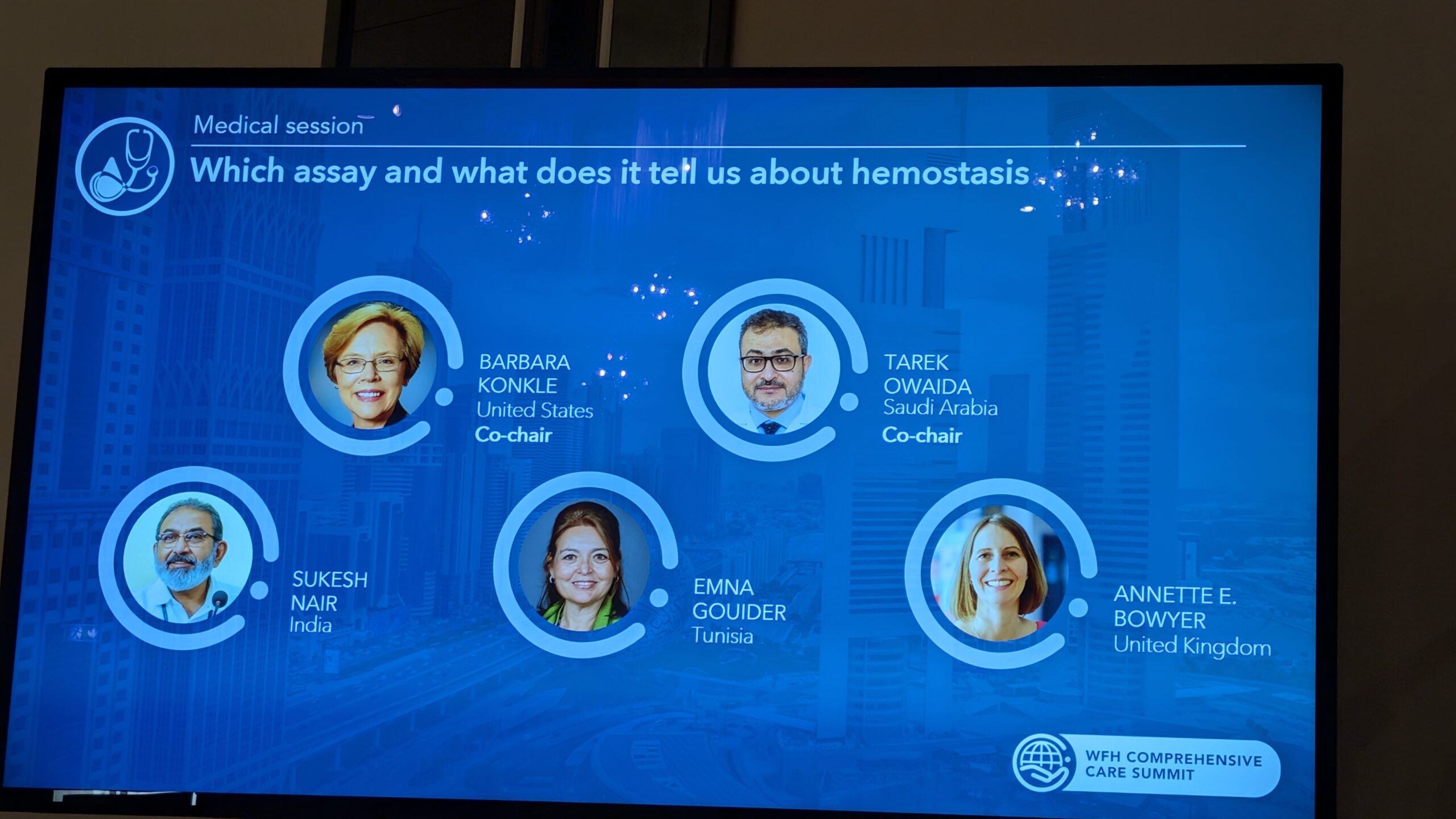 Medical session

Which assay and what does it tell us about hemostasis

BARBARA KONKLE
United States
Co-chair

TAREK OWAIDA
Saudi Arabia
Co-chair

SUKESH NAIR
India

EMNA GOUIDER
Tunisia

ANNETTE E. BOWYER
United Kingdom

WFH COMPREHENSIVE CARE SUMMIT